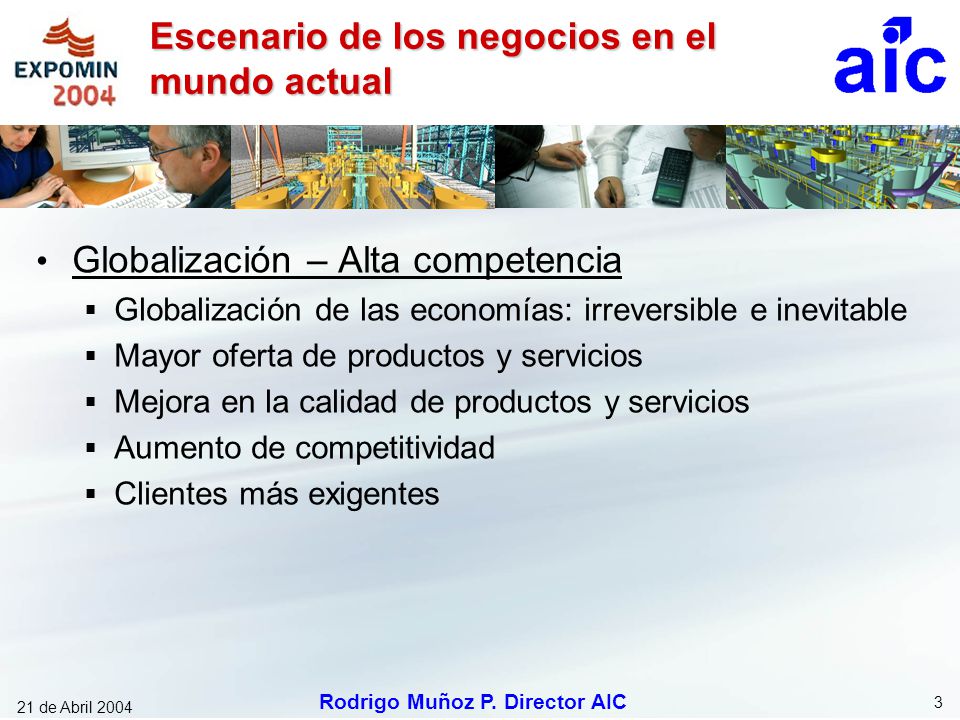 EXPOMIN 2004

Escenario de los negocios en el mundo actual

aic

• Globalización – Alta competencia
▪ Globalización de las economías: irreversible e inevitable
▪ Mayor oferta de productos y servicios
▪ Mejora en la calidad de productos y servicios
▪ Aumento de competitividad
▪ Clientes más exigentes

21 de Abril 2004

Rodrigo Muñoz P. Director AIC

3